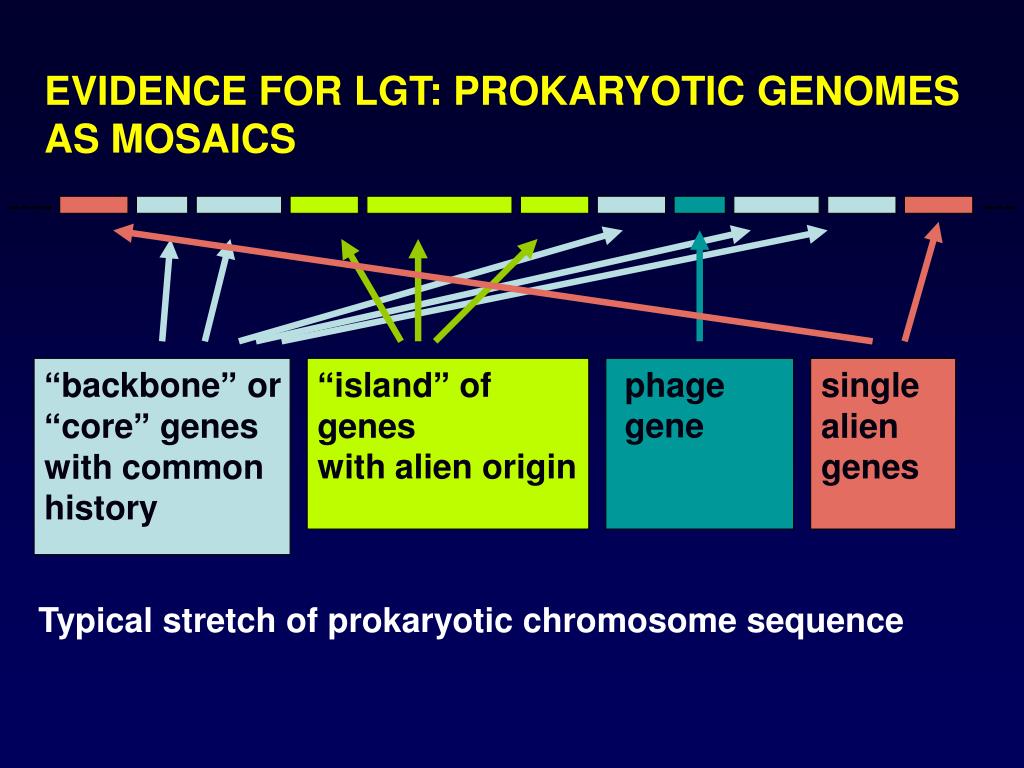 EVIDENCE FOR LGT: PROKARYOTIC GENOMES AS MOSAICS

“backbone” or “core” genes with common history

“island” of genes
with alien origin

phage gene

single alien genes

Typical stretch of prokaryotic chromosome sequence